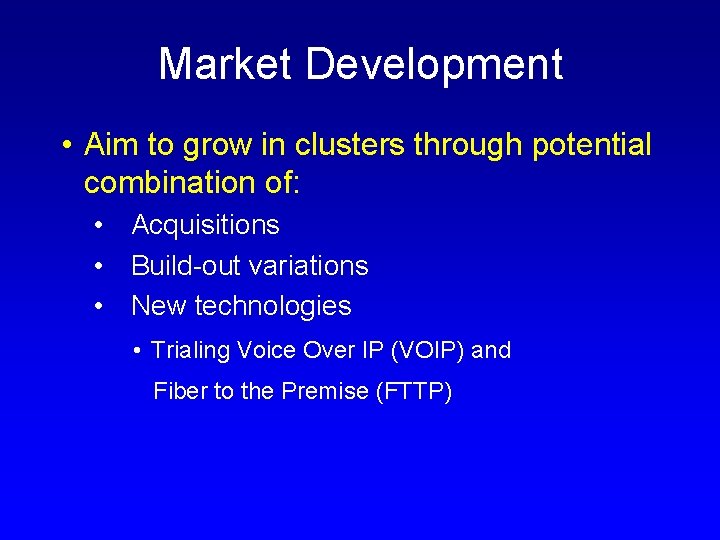 Market Development

• Aim to grow in clusters through potential combination of:

• Acquisitions

• Build-out variations

• New technologies

• Trialing Voice Over IP (VOIP) and Fiber to the Premise (FTTP)